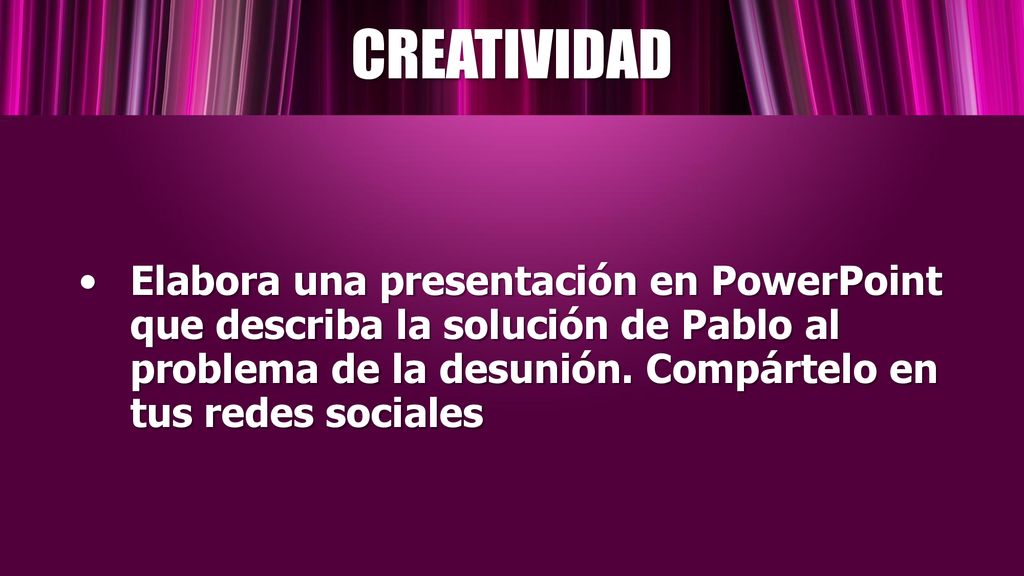 CREATIVIDAD

• Elabora una presentación en PowerPoint que describa la solución de Pablo al problema de la desunión. Compártelo en tus redes sociales